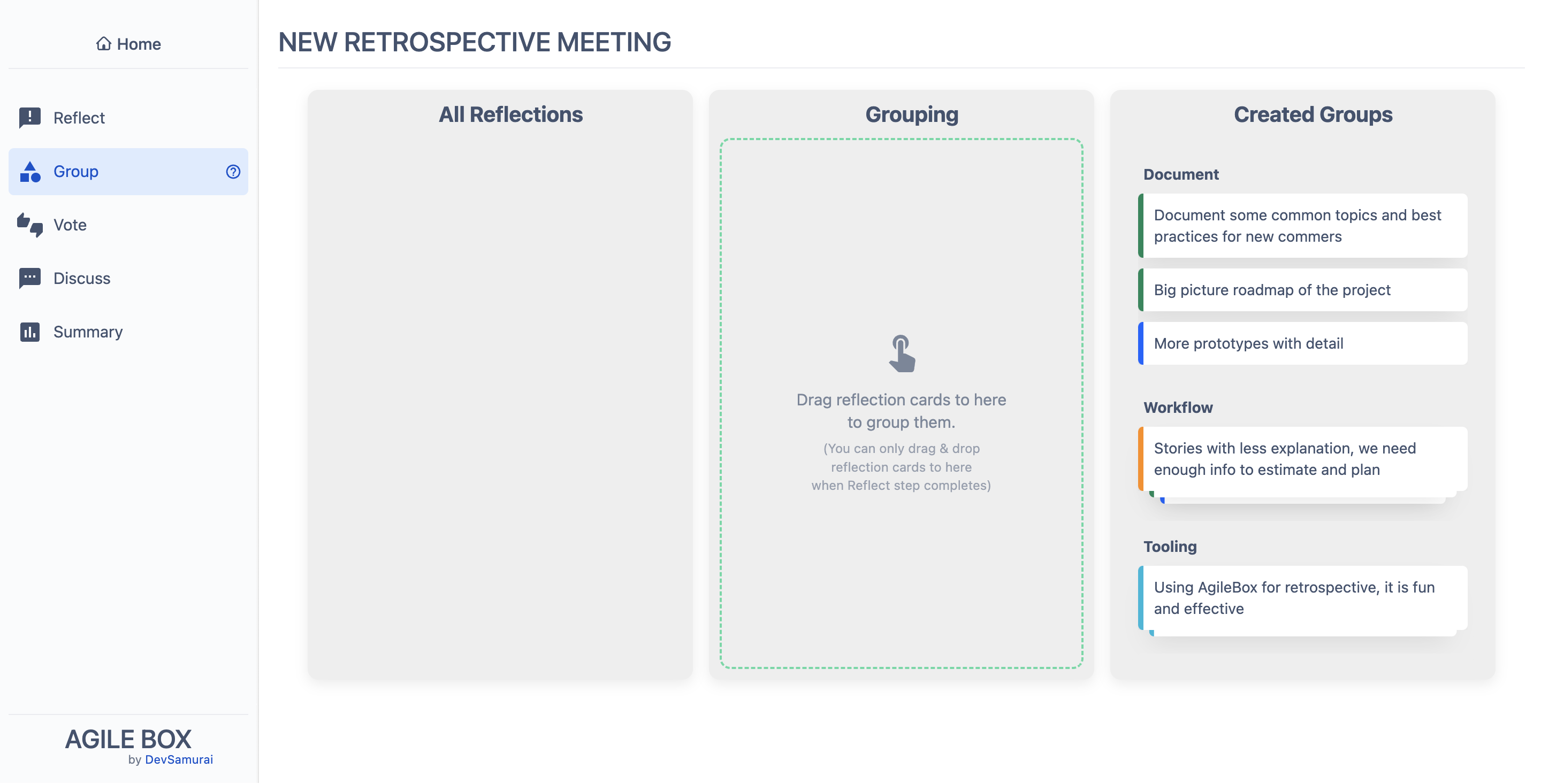 Home

Reflect

Group

Vote

Discuss

Summary

AGILE BOX
by DevSamurai

NEW RETROSPECTIVE MEETING

All Reflections

Grouping

Drag reflection cards to here to group them.

(You can only drag & drop reflection cards to here when Reflect step completes)

Created Groups

Document

Document some common topics and best practices for new commers

Big picture roadmap of the project

More prototypes with detail

Workflow

Stories with less explanation, we need enough info to estimate and plan

Tooling

Using AgileBox for retrospective, it is fun and effective